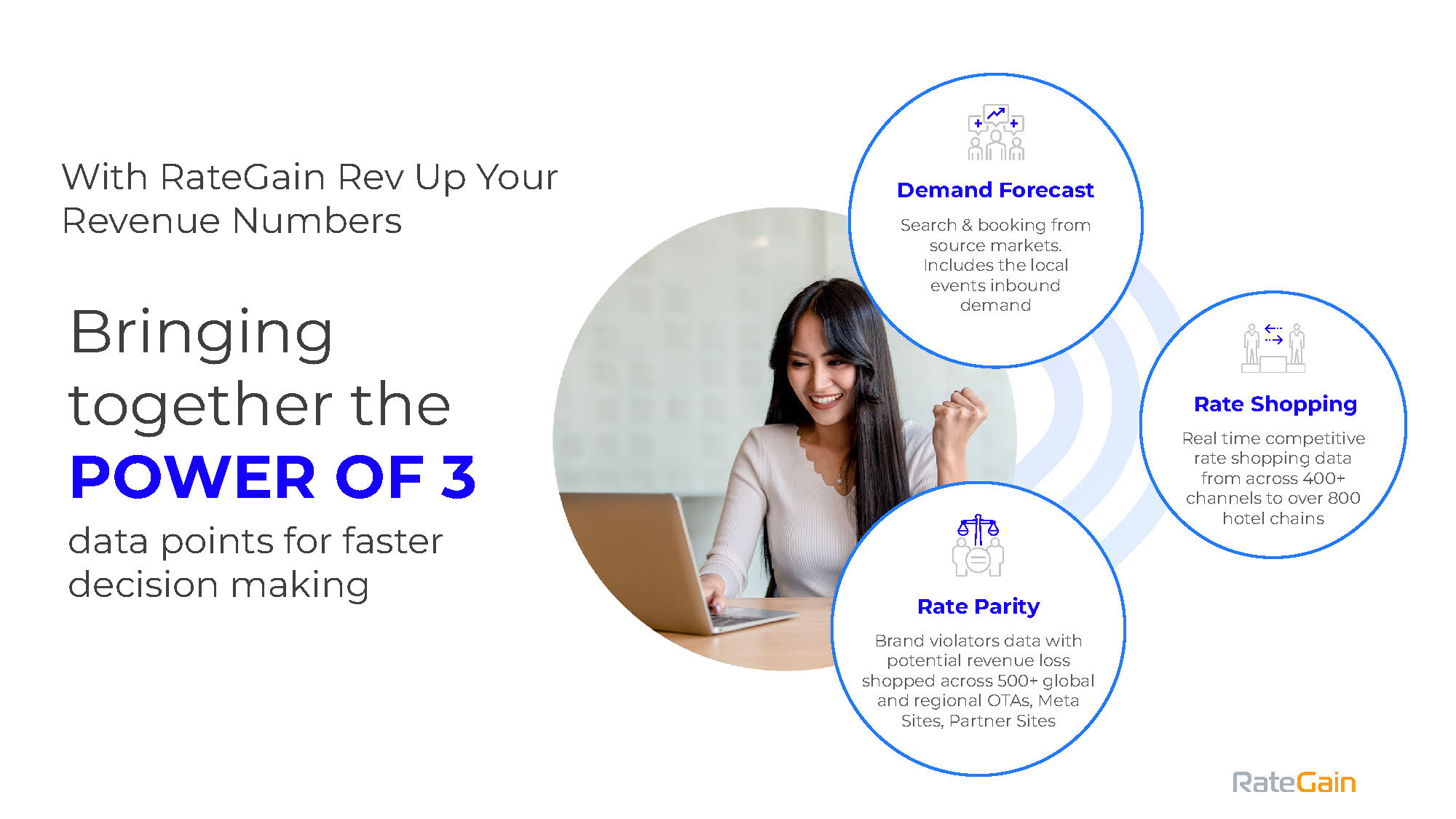 With RateGain Rev Up Your Revenue Numbers

Bringing together the POWER OF 3 data points for faster decision making

Demand Forecast

Search & booking from source markets. Includes the local events inbound demand

Rate Shopping

Real time competitive rate shopping data from across 400+ channels to over 800 hotel chains

Rate Parity

Brand violators data with potential revenue loss shopped across 500+ global and regional OTAs, Meta Sites, Partner Sites

RateGain